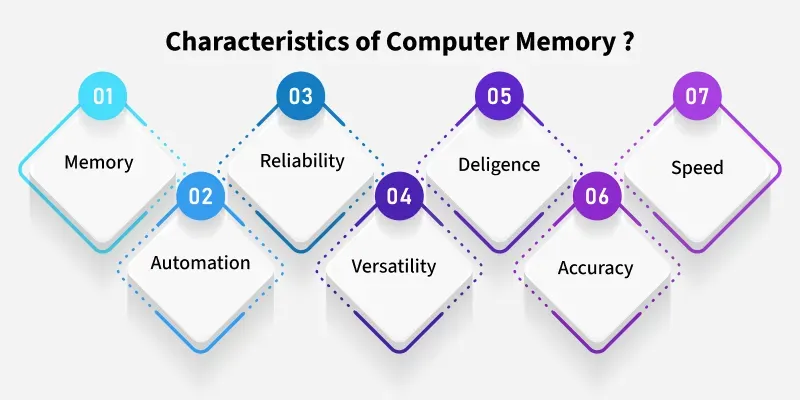 Characteristics of Computer Memory ?

01

Memory

02

Automation

03

Reliability

04

Versatility

05

Deligence

06

Accuracy

07

Speed